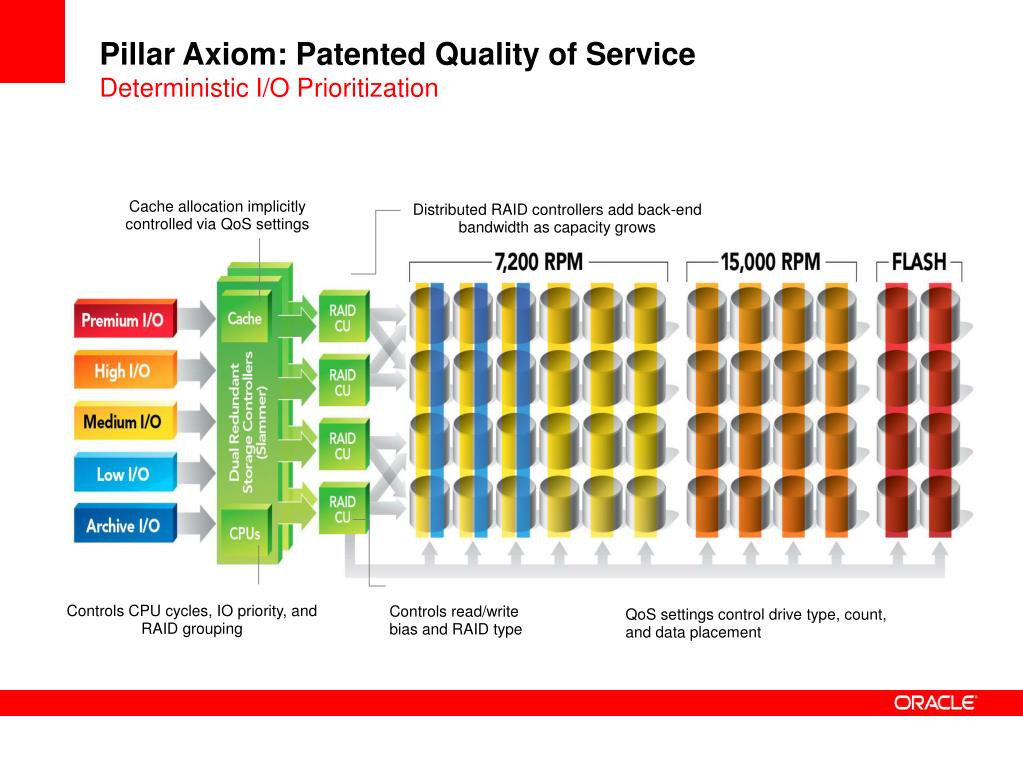 Pillar Axiom: Patented Quality of Service
Deterministic I/O Prioritization

Cache allocation implicitly controlled via QoS settings

Distributed RAID controllers add back-end bandwidth as capacity grows

7,200 RPM

15,000 RPM

FLASH

Premium I/O

High I/O

Medium I/O

Low I/O

Archive I/O

Cache

Dual Redundant Storage Controllers (Slammer)

CPUs

RAID CU

RAID CU

RAID CU

RAID CU

Controls CPU cycles, IO priority, and RAID grouping

Controls read/write bias and RAID type

QoS settings control drive type, count, and data placement

ORACLE